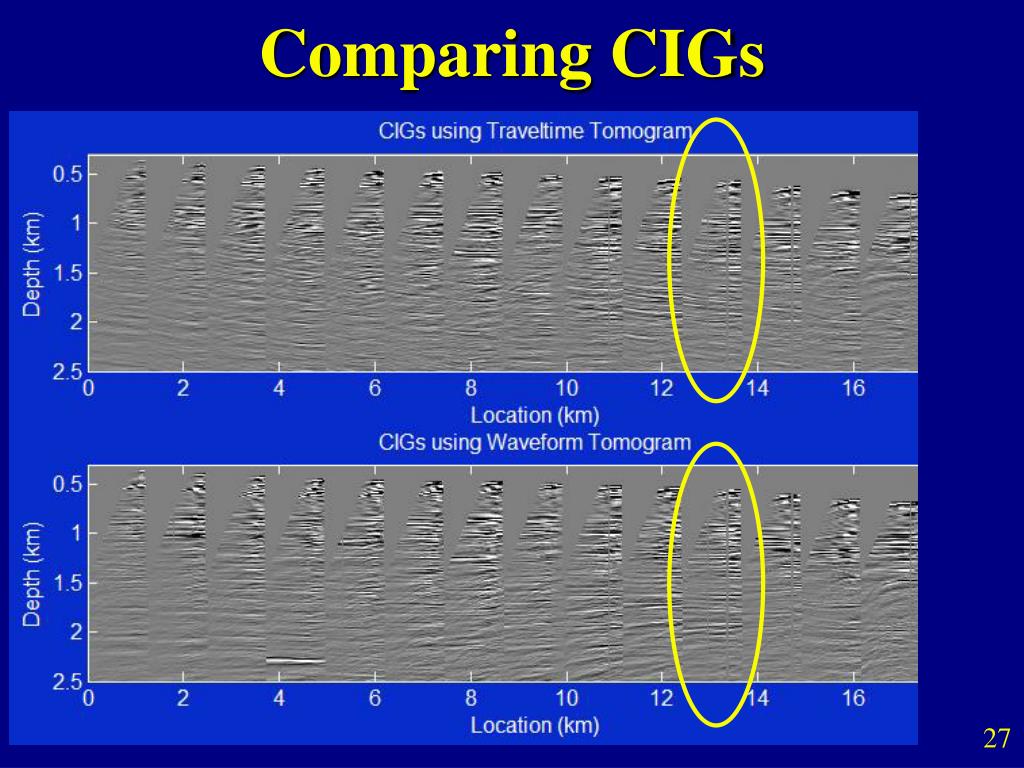 Comparing CIGs

CIGs using Traveltime Tomogram

Depth (km)
0.5
1
1.5
2
2.5
0
2
4
6
8
10
12
14
16
Location (km)

CIGs using Waveform Tomogram

Depth (km)
0.5
1
1.5
2
2.5
0
2
4
6
8
10
12
14
16
Location (km)

27